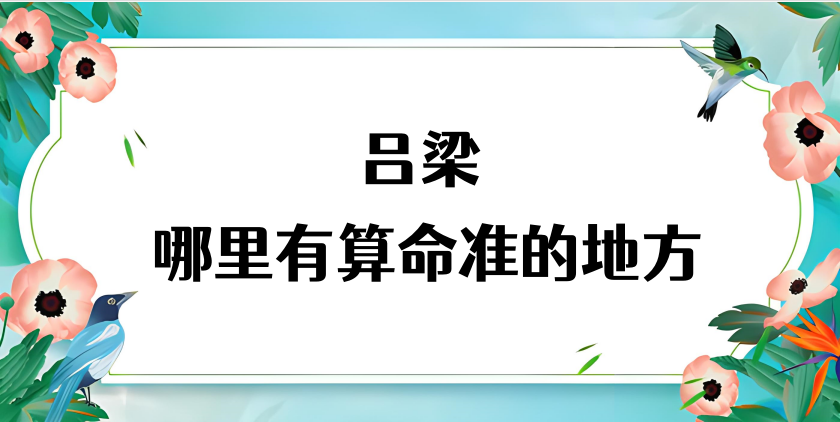 吕梁
哪里有算命准的地方